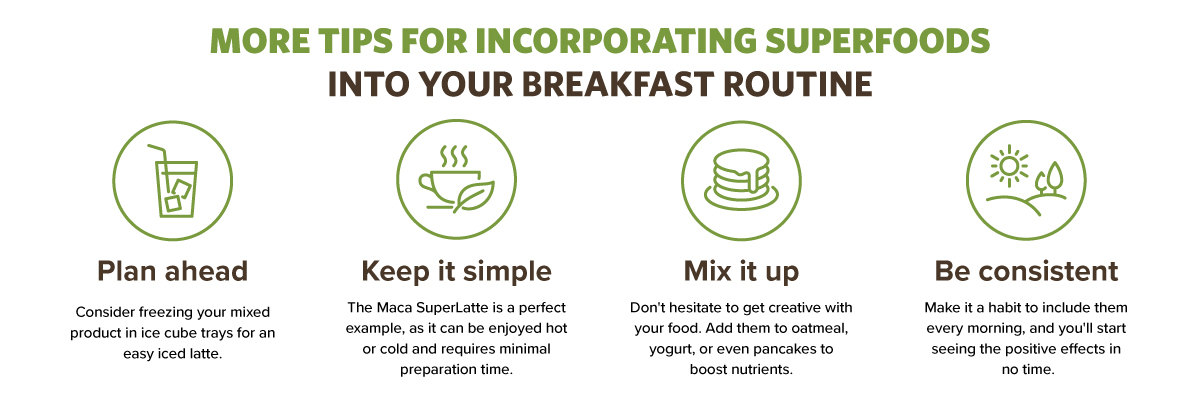 MORE TIPS FOR INCORPORATING SUPERFOODS INTO YOUR BREAKFAST ROUTINE

Plan ahead

Consider freezing your mixed product in ice cube trays for an easy iced latte.

Keep it simple

The Maca SuperLatte is a perfect example, as it can be enjoyed hot or cold and requires minimal preparation time.

Mix it up

Don't hesitate to get creative with your food. Add them to oatmeal, yogurt, or even pancakes to boost nutrients.

Be consistent

Make it a habit to include them every morning, and you'll start seeing the positive effects in no time.